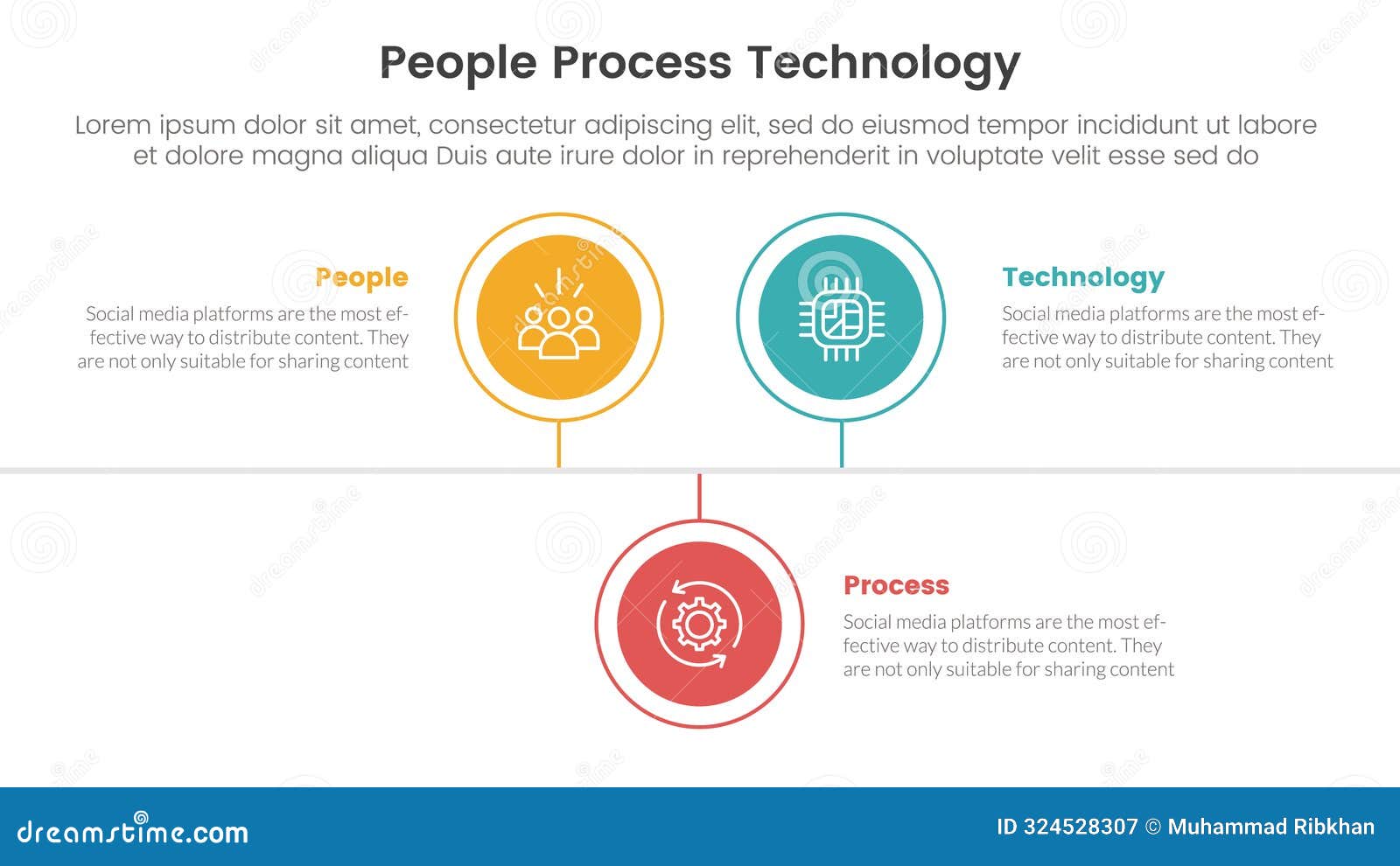 People Process Technology

Lorem ipsum dolor sit amet, consectetur adipiscing elit, sed do eiusmod tempor incididunt ut labore et dolore magna aliqua Duis aute irure dolor in reprehenderit in voluptate velit esse sed do

People

Social media platforms are the most effective way to distribute content. They are not only suitable for sharing content

Technology

Social media platforms are the most effective way to distribute content. They are not only suitable for sharing content

Process

Social media platforms are the most effective way to distribute content. They are not only suitable for sharing content

dreamstime.com

ID 324528307 © Muhammad Ribkhan